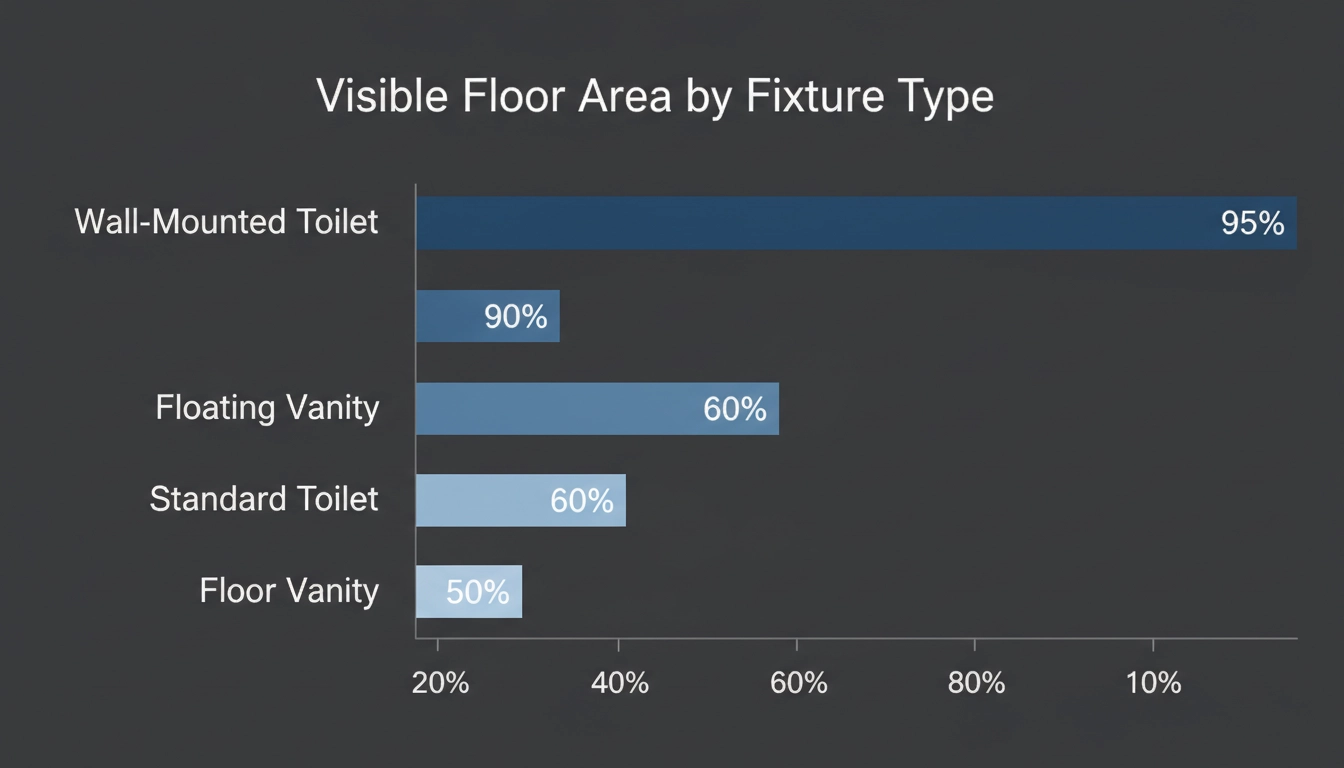 Visible Floor Area by Fixture Type

Wall-Mounted Toilet 95%

90%

Floating Vanity 60%

Standard Toilet 60%

Floor Vanity 50%

20% 40% 60% 80% 10%